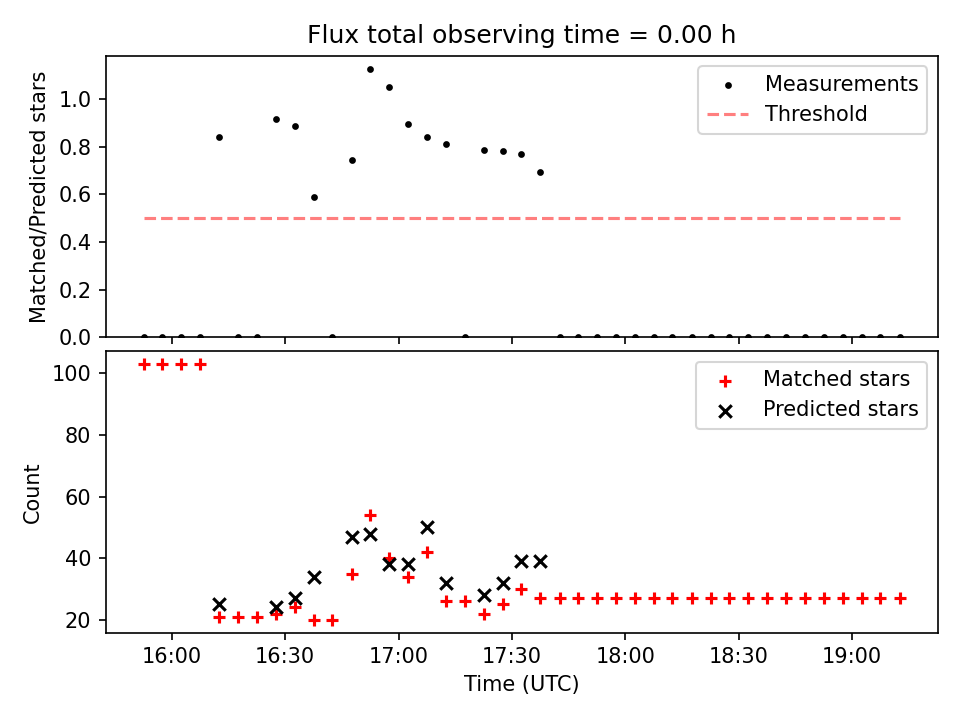 Flux total observing time = 0.00 h

Matched/Predicted stars

1.0
0.8
0.6
0.4
0.2
0.0

Measurements
Threshold

Count

100
80
60
40
20

Matched stars
Predicted stars

16:00
16:30
17:00
17:30
18:00
18:30
19:00

Time (UTC)